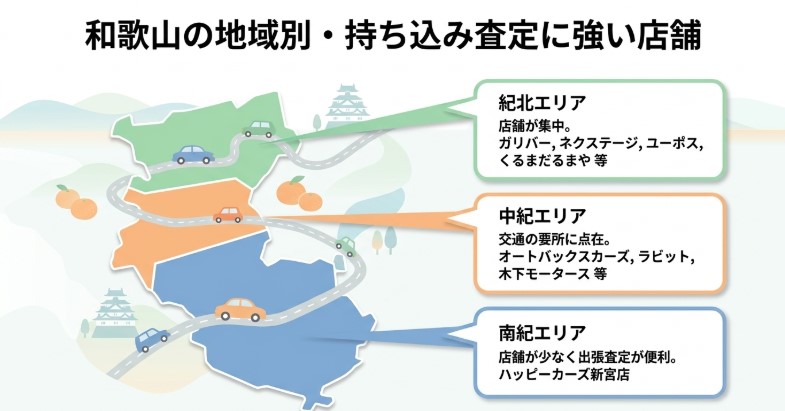 和歌山の地域別・持ち込み査定に強い店舗

紀北エリア
店舗が集中。
ガリバー, ネクステージ, ユーポス, くるまだるまや 等

中紀エリア
交通の要所に点在。
オートバックスカーズ, ラビット, 木下モータース 等

南紀エリア
店舗が少なく出張査定が便利。
ハッピーカーズ新宮店